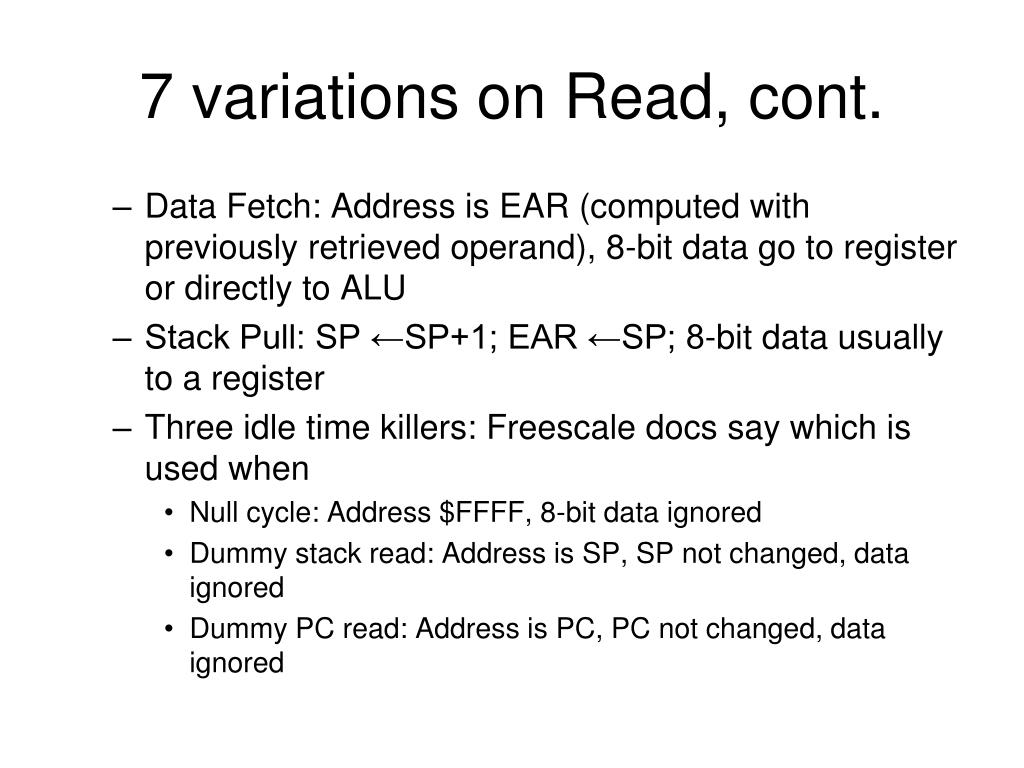 7 variations on Read, cont.

– Data Fetch: Address is EAR (computed with previously retrieved operand), 8-bit data go to register or directly to ALU

– Stack Pull: SP ←SP+1; EAR ←SP; 8-bit data usually to a register

– Three idle time killers: Freescale docs say which is used when

• Null cycle: Address \$FFFF, 8-bit data ignored

• Dummy stack read: Address is SP, SP not changed, data ignored

• Dummy PC read: Address is PC, PC not changed, data ignored